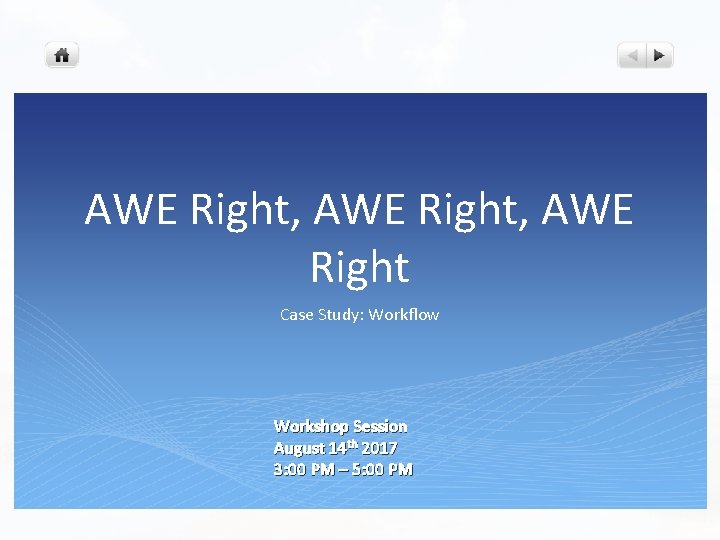 AWE Right, AWE Right, AWE Right

Case Study: Workflow

Workshop Session
August 14$^{th}$ 2017
3:00 PM – 5:00 PM